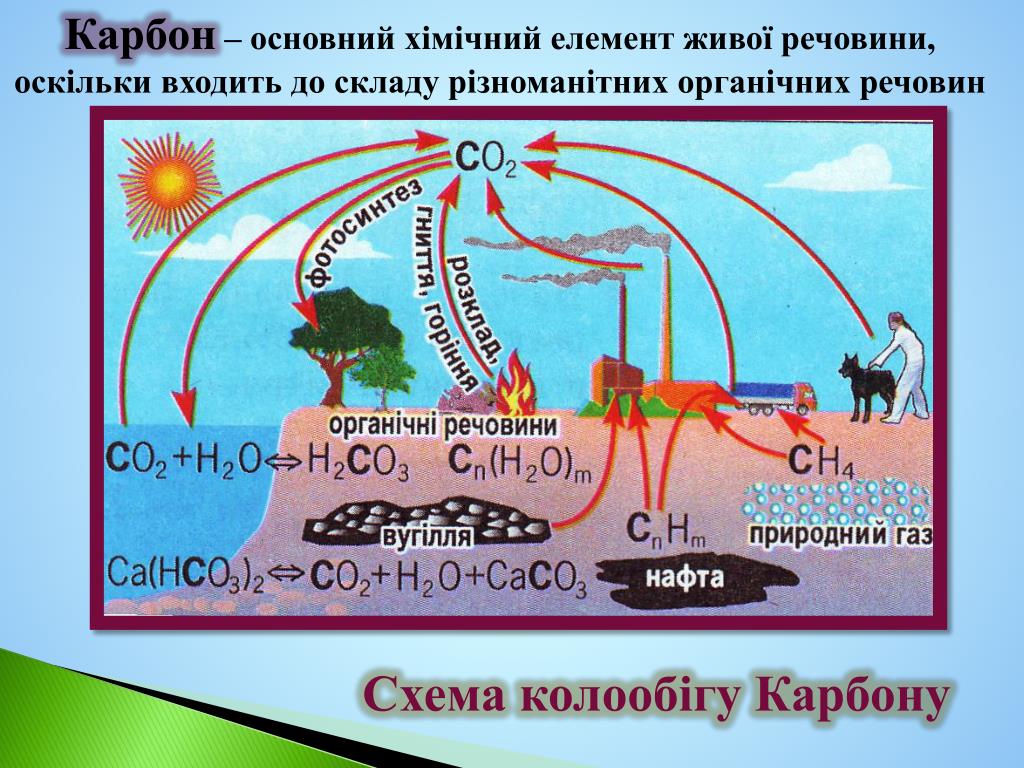 Карбон – основний хімічний елемент живої речовини, оскільки входить до складу різноманітних органічних речовин

$CO_2$

Фотосинтез

гниття, горіння

розклад,

органічні речовини

$CO_2 + H_2O \Leftrightarrow H_2CO_3$

$C_n(H_2O)_m$

$CH_4$

вугілля

$C_nH_m$

природний газ

$Ca(HCO_3)_2 \Leftrightarrow CO_2 + H_2O + CaCO_3$

нафта

Схема колообігу Карбону